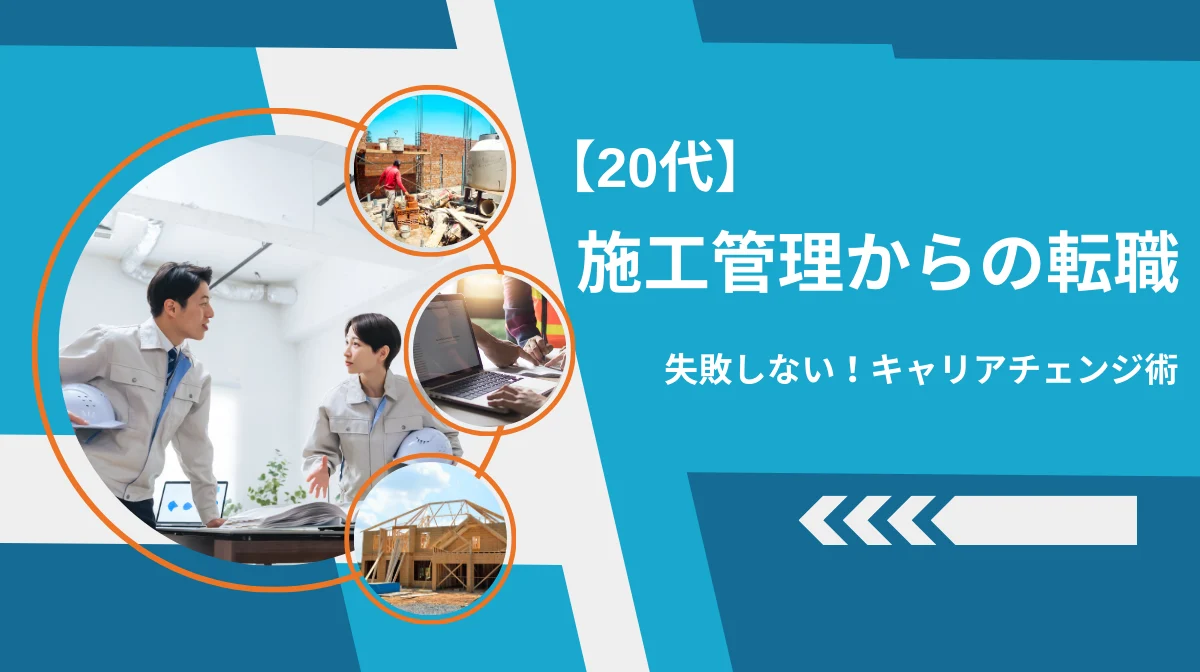 【20代】
施工管理からの転職

失敗しない！キャリアチェンジ術